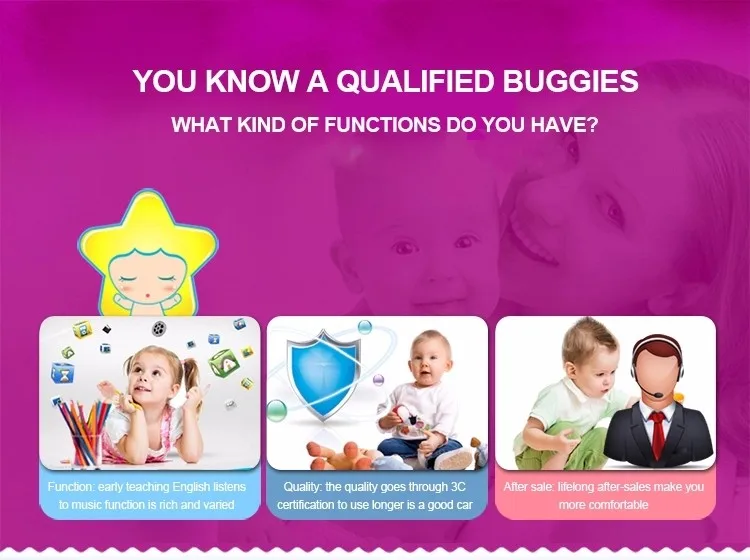 YOU KNOW A QUALIFIED BUGGIES

WHAT KIND OF FUNCTIONS DO YOU HAVE?

Function: early teaching English listens to music function is rich and varied

Quality: the quality goes through 3C certification to use longer is a good car

After sale: lifelong after-sales make you more comfortable